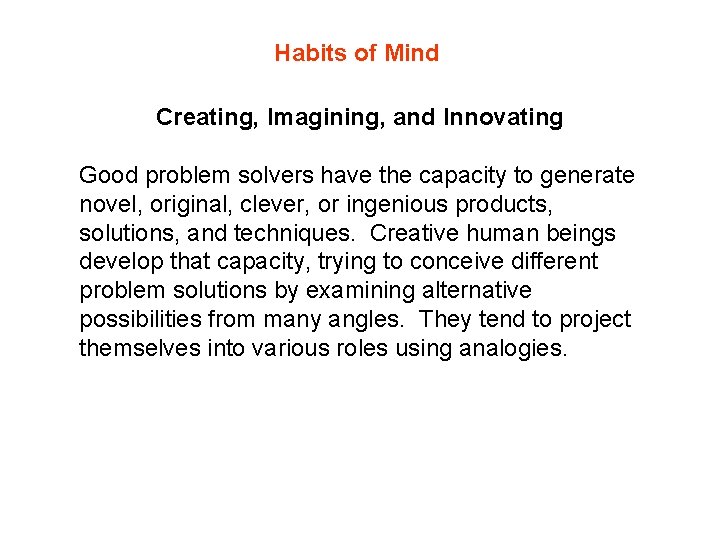 Habits of Mind

Creating, Imagining, and Innovating

Good problem solvers have the capacity to generate novel, original, clever, or ingenious products, solutions, and techniques. Creative human beings develop that capacity, trying to conceive different problem solutions by examining alternative possibilities from many angles. They tend to project themselves into various roles using analogies.